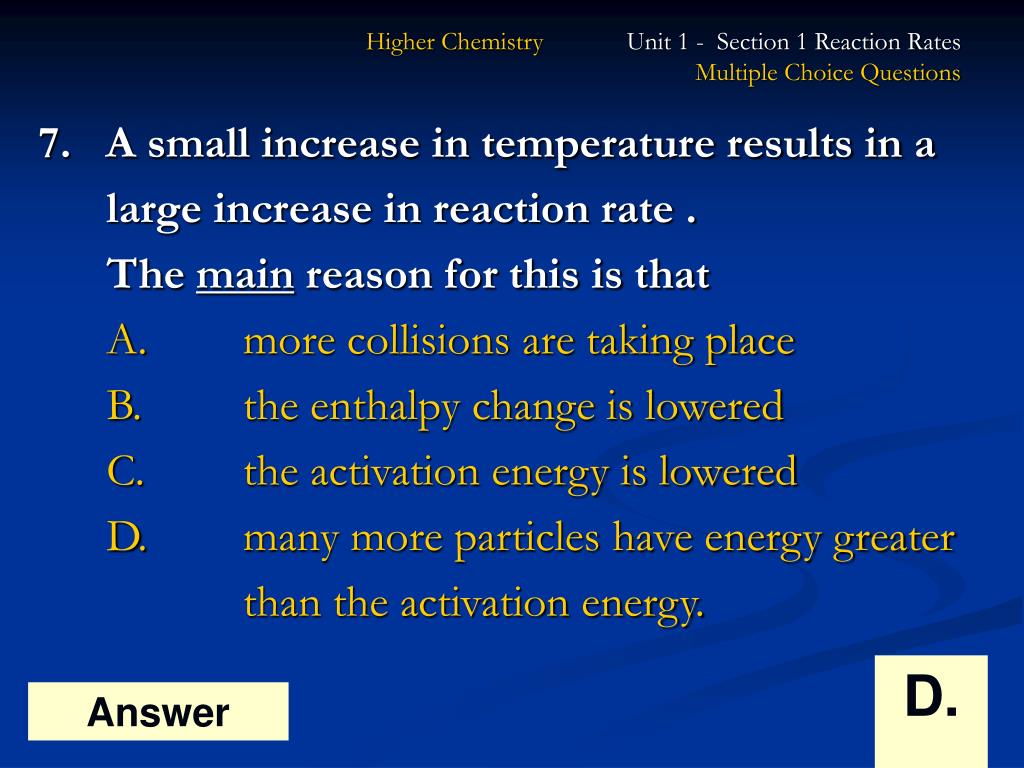 Higher Chemistry

Unit 1 - Section 1 Reaction Rates
Multiple Choice Questions

7. A small increase in temperature results in a large increase in reaction rate .
The main reason for this is that
A. more collisions are taking place
B. the enthalpy change is lowered
C. the activation energy is lowered
D. many more particles have energy greater than the activation energy.

Answer

D.